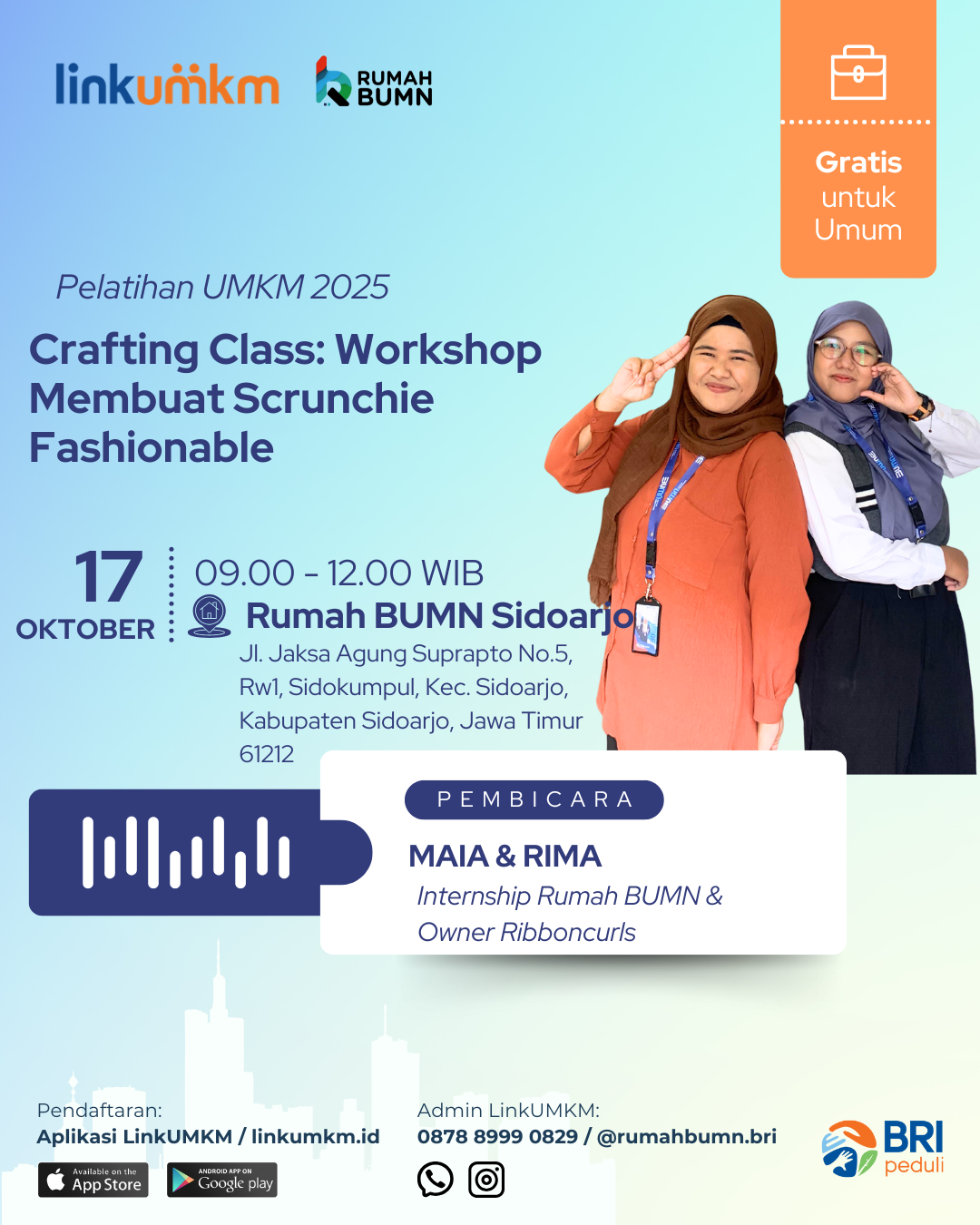 linkumkm RUMAH BUMN

Gratis untuk Umum

Pelatihan UMKM 2025

Crafting Class: Workshop Membuat Scrunchie Fashionable

17 OKTOBER

09.00 - 12.00 WIB

Rumah BUMN Sidoarjo

Jl. Jaksa Agung Suprapto No.5, Rw1, Sidokumpul, Kec. Sidoarjo, Kabupaten Sidoarjo, Jawa Timur 61212

PEMBICARA

MAIA & RIMA

Internship Rumah BUMN & Owner Ribboncurls

Pendaftaran:
Aplikasi LinkUMKM / linkumkm.id

Available on the App Store

ANDROID APP ON Google play

Admin LinkUMKM:
0878 8999 0829 / @rumahbumn.bri

BRI peduli